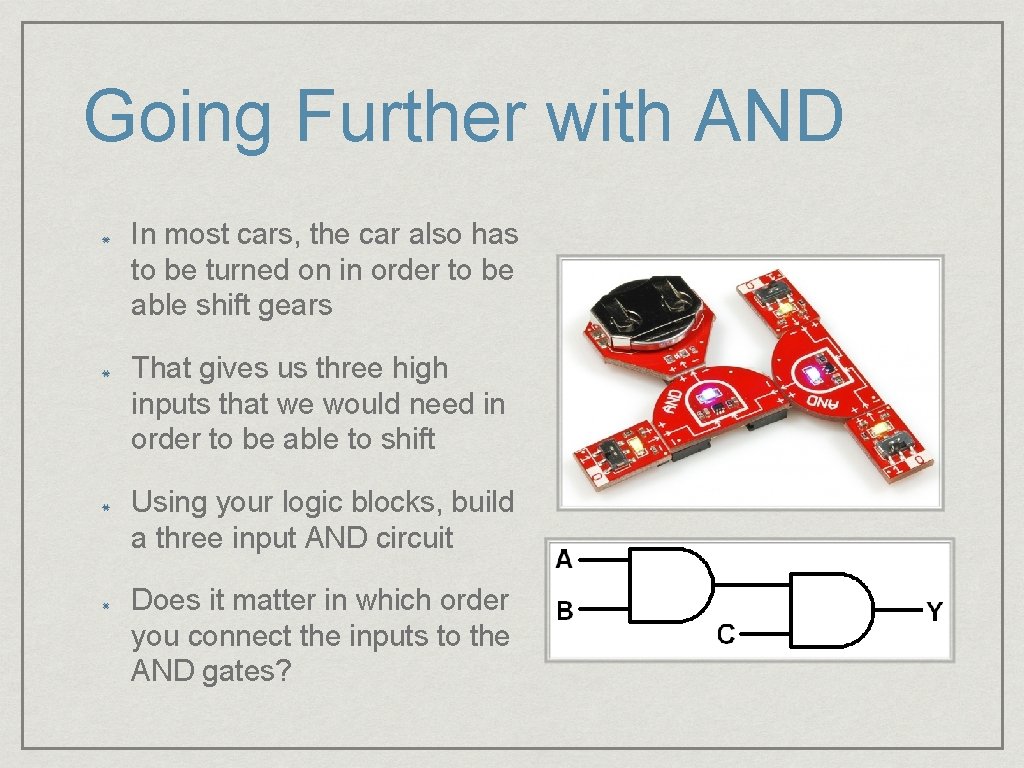 Going Further with AND

In most cars, the car also has to be turned on in order to be able shift gears

That gives us three high inputs that we would need in order to be able to shift

Using your logic blocks, build a three input AND circuit

Does it matter in which order you connect the inputs to the AND gates?

AND

AND

A

B

C

Y